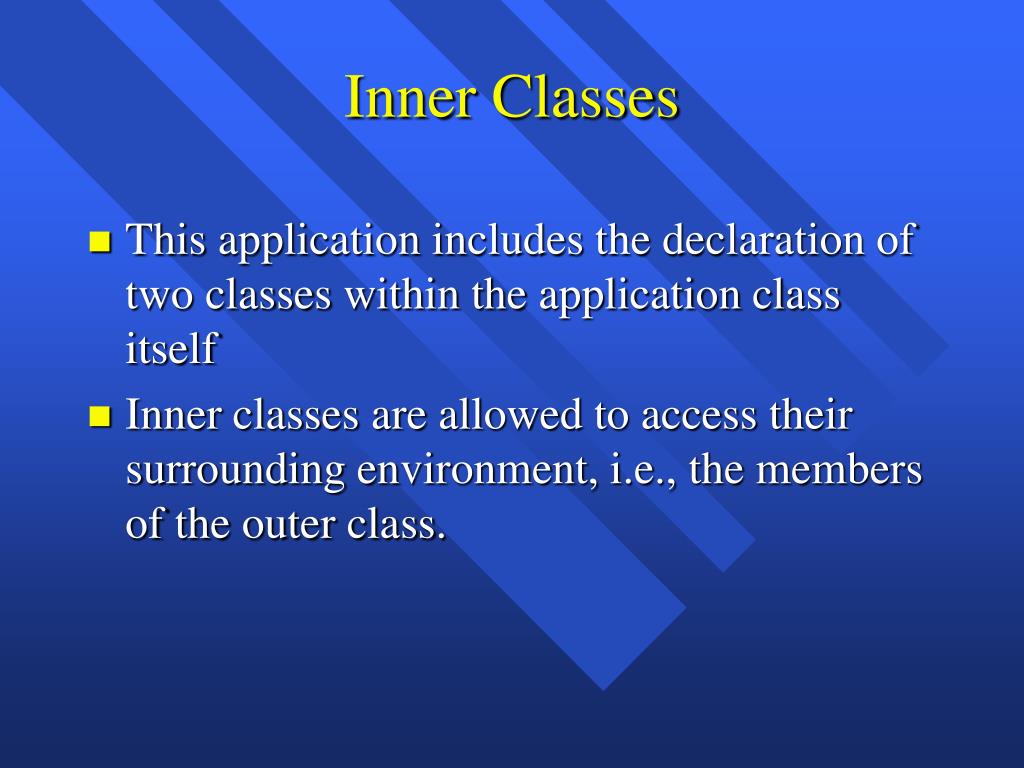 Inner Classes

- This application includes the declaration of two classes within the application class itself
- Inner classes are allowed to access their surrounding environment, i.e., the members of the outer class.